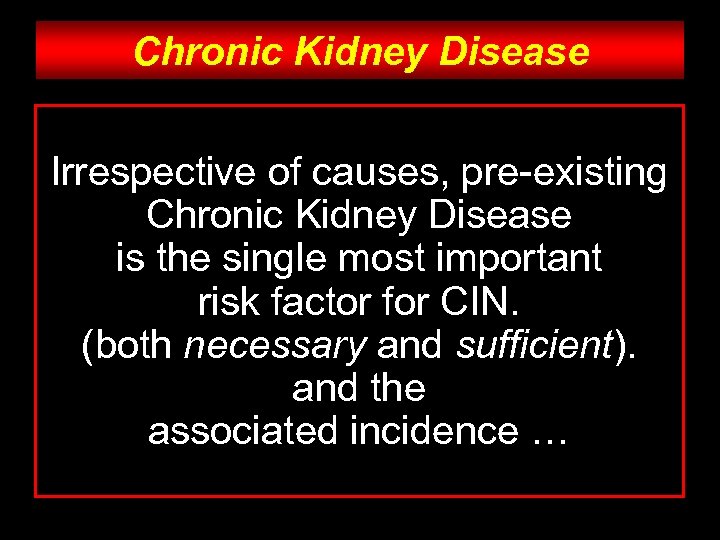 Chronic Kidney Disease

Irrespective of causes, pre-existing Chronic Kidney Disease is the single most important risk factor for CIN. (both necessary and sufficient). and the associated incidence …